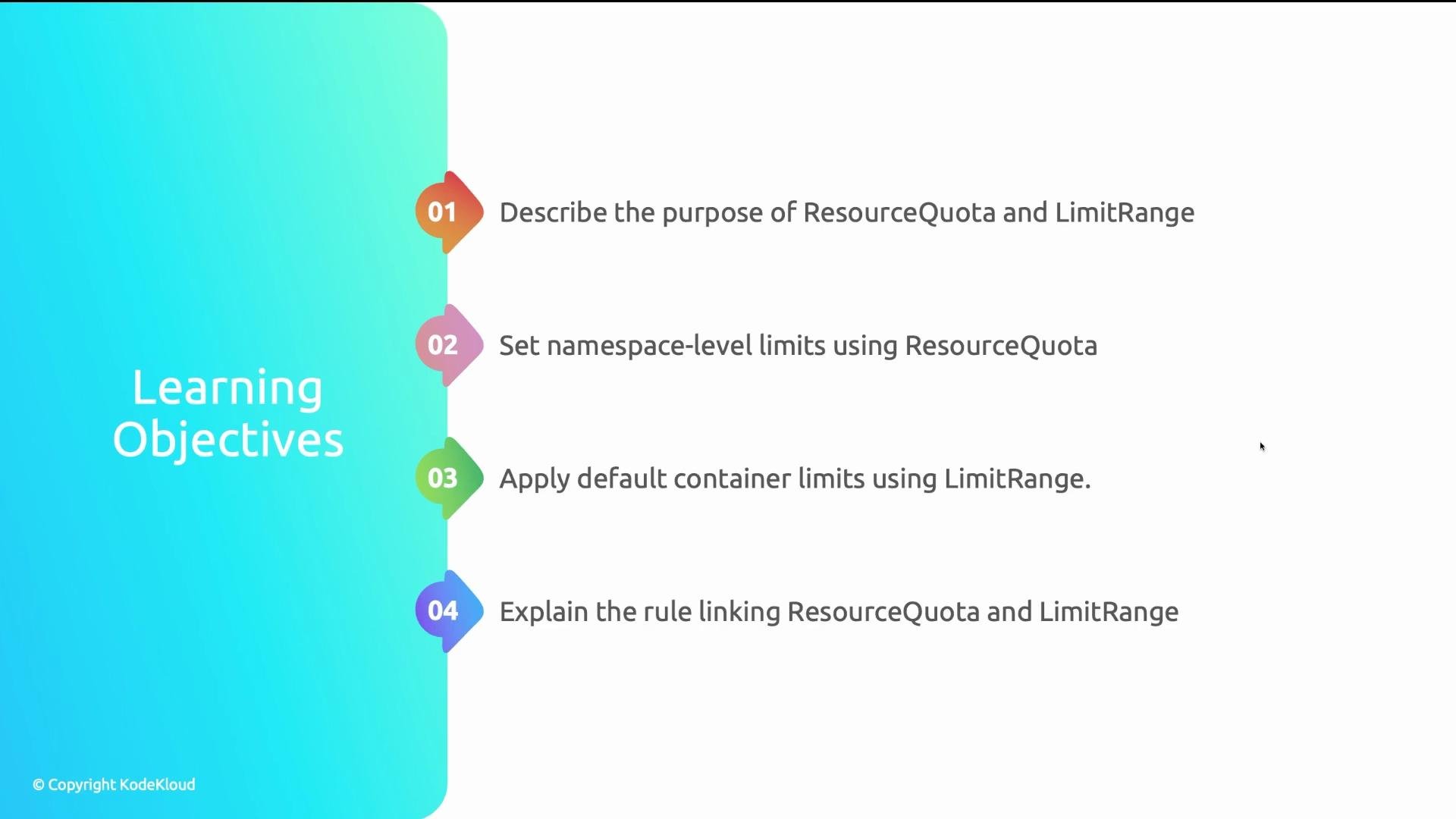 Learning Objectives

01 Describe the purpose of ResourceQuota and LimitRange

02 Set namespace-level limits using ResourceQuota

03 Apply default container limits using LimitRange.

04 Explain the rule linking ResourceQuota and LimitRange

© Copyright KodeKloud